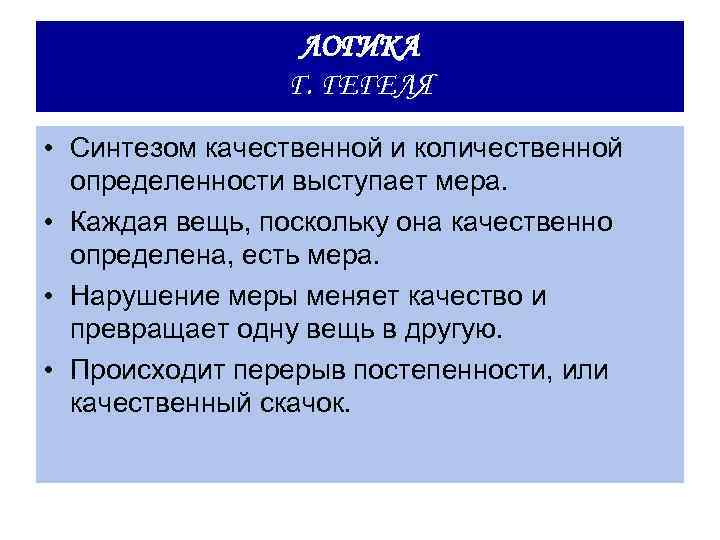 ЛОГИКА
Г. ГЕГЕЛЯ

• Синтезом качественной и количественной определенности выступает мера.
• Каждая вещь, поскольку она качественно определена, есть мера.
• Нарушение меры меняет качество и превращает одну вещь в другую.
• Происходит перерыв постепенности, или качественный скачок.